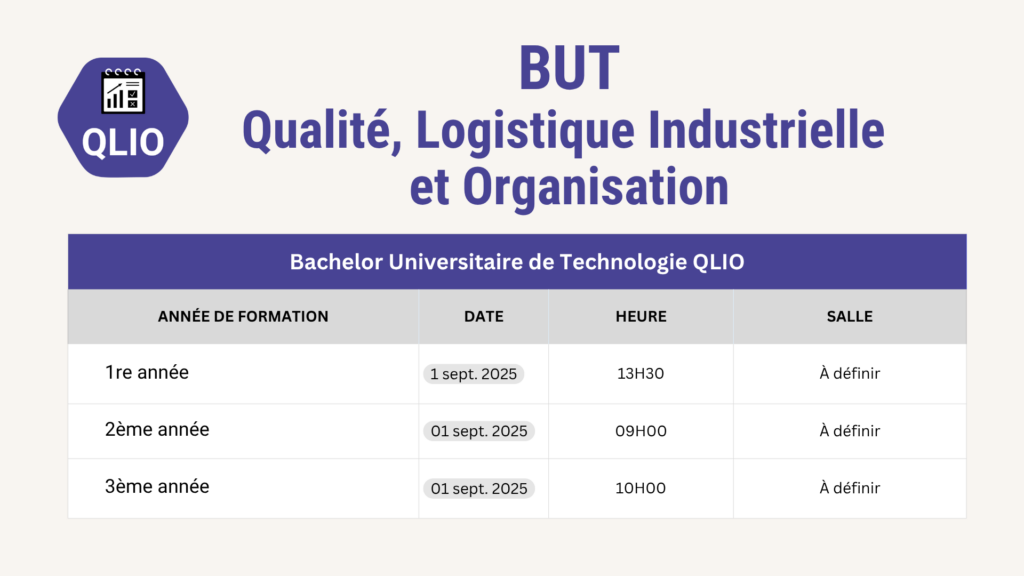 QLIO

BUT
Qualité, Logistique Industrielle et Organisation

Bachelor Universitaire de Technologie QLIO

| ANNÉE DE FORMATION | DATE | HEURE | SALLE |
|---|---|---|---|
| 1re année | 1 sept. 2025 | 13H30 | À définir |
| 2ème année | 01 sept. 2025 | 09H00 | À définir |
| 3ème année | 01 sept. 2025 | 10H00 | À définir |